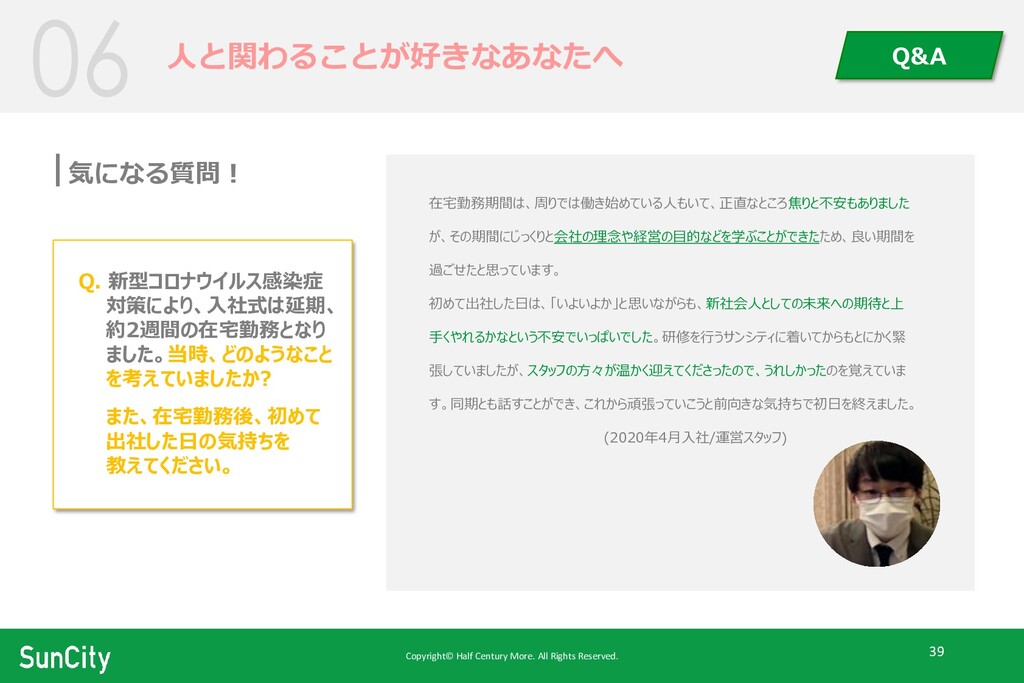 06 人と関わることが好きなあなたへ

Q&A

気になる質問！

Q. 新型コロナウイルス感染症対策により、入社式は延期、約2週間の在宅勤務となりました。当時、どのようなことを考えていましたか?

また、在宅勤務後、初めて出社した日の気持ちを教えてください。

在宅勤務期間は、周りでは働き始めている人もいて、正直なところ焦りと不安もありましたが、その期間にじっくりと会社の理念や経営の目的などを学ぶことができたため、良い期間を過ごせたと思っています。

初めて出社した日は、「いよいよか」と思いながらも、新社会人としての未来への期待と上手くやれるかなという不安でいっぱいでした。研修を行うサンシティに着いてからもとにかく緊張していましたが、スタッフの方々が温かく迎えてくださったので、うれしかったのを覚えています。同期とも話すことができ、これから頑張っていこうと前向きな気持ちで初日を終えました。

（2020年4月入社/運営スタッフ）

SunCity

Copyright© Half Century More. All Rights Reserved.

39